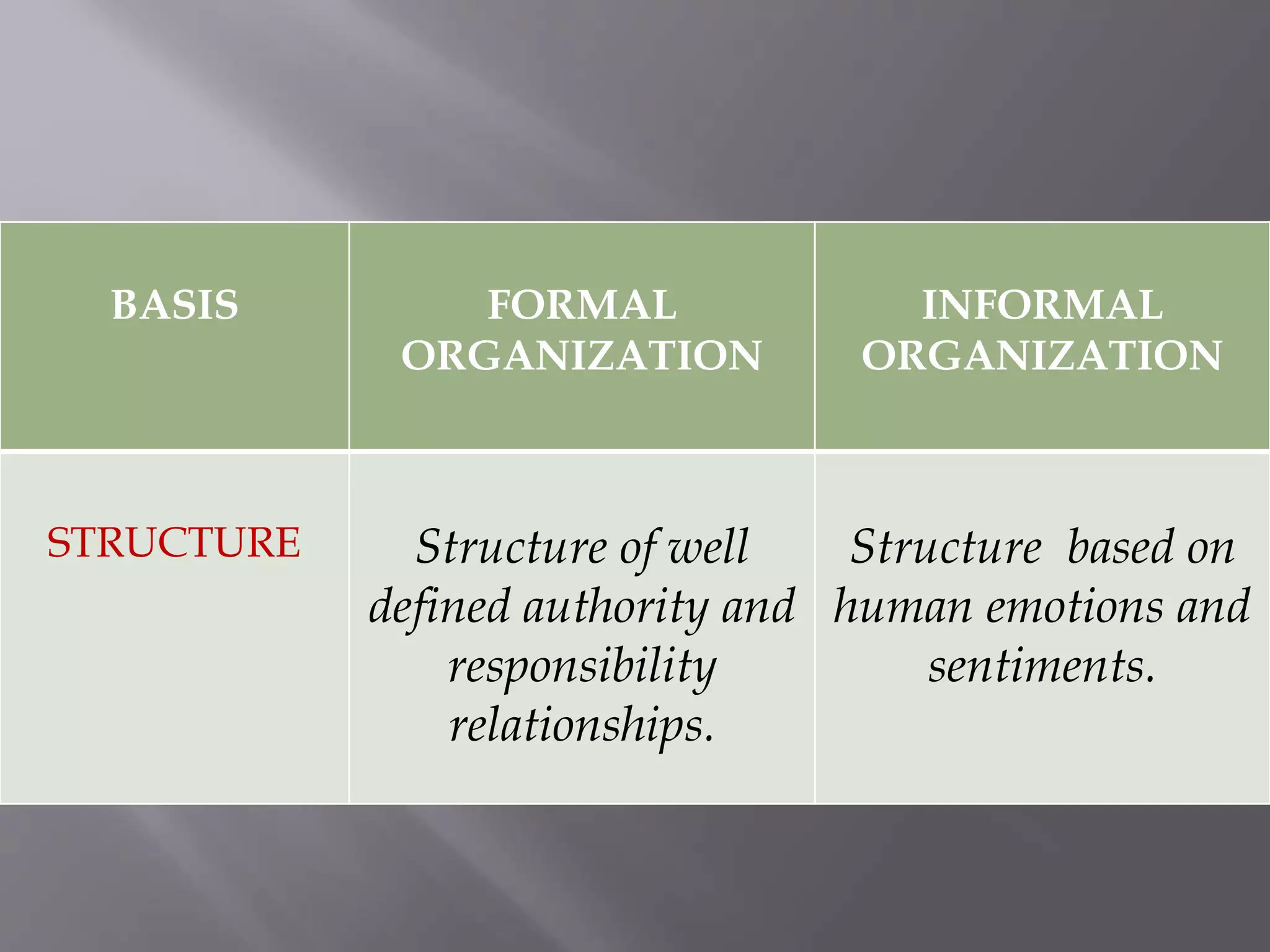 | BASIS | FORMAL ORGANIZATION | INFORMAL ORGANIZATION |
|---|---|---|
| STRUCTURE | Structure of well defined authority and responsibility relationships. | Structure based on human emotions and sentiments. |